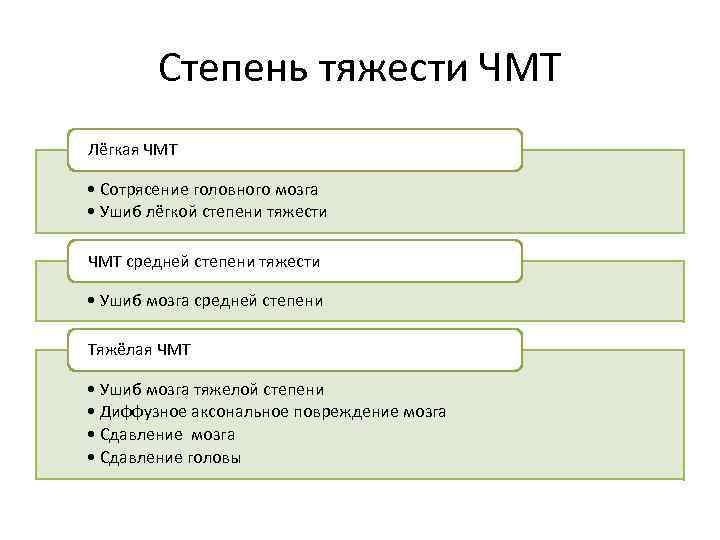 Степень тяжести ЧМТ

Лёгкая ЧМТ

• Сотрясение головного мозга
• Ушиб лёгкой степени тяжести

ЧМТ средней степени тяжести

• Ушиб мозга средней степени

Тяжёлая ЧМТ

• Ушиб мозга тяжелой степени
• Диффузное аксональное повреждение мозга
• Сдавление мозга
• Сдавление головы